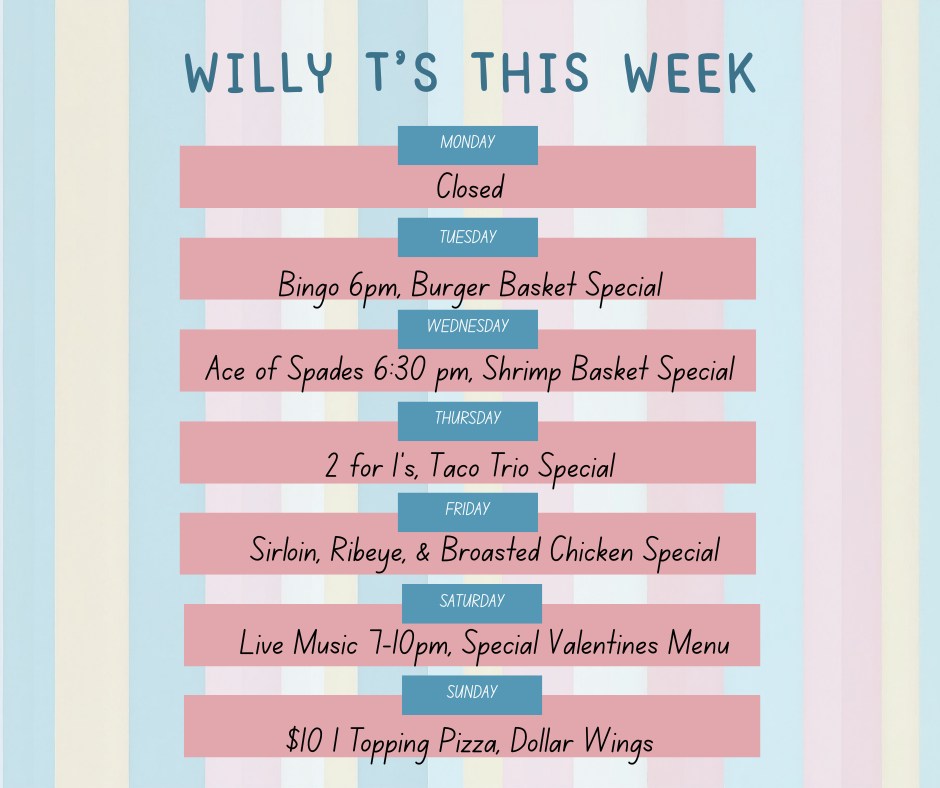 WILLY T'S THIS WEEK

MONDAY

Closed

TUESDAY

Bingo 6pm, Burger Basket Special

WEDNESDAY

Ace of Spades 6:30 pm, Shrimp Basket Special

THURSDAY

2 for 1's, Taco Trio Special

FRIDAY

Sirloin, Ribeye, & Broasted Chicken Special

SATURDAY

Live Music 7-10pm, Special Valentines Menu

SUNDAY

$10 1 Topping Pizza, Dollar Wings